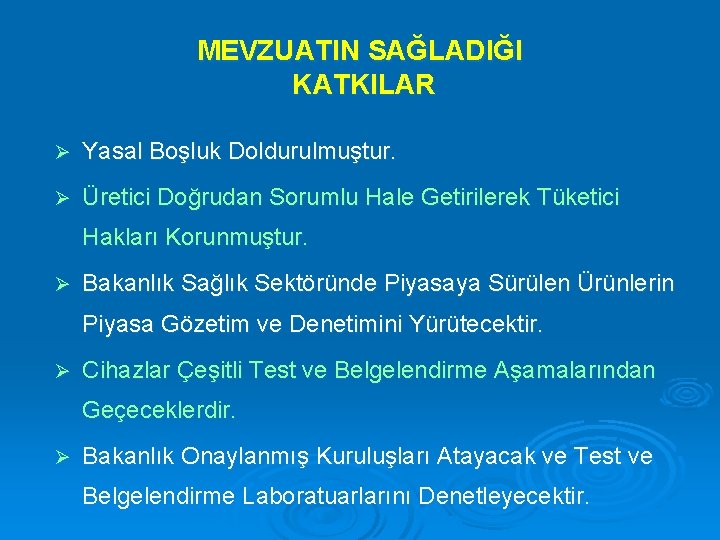 MEVZUATIN SAĞLADIĞI KATKILAR

➢ Yasal Boşluk Doldurulmuştur.

➢ Üretici Doğrudan Sorumlu Hale Getirilerek Tüketici Hakları Korunmuştur.

➢ Bakanlık Sağlık Sektöründe Piyasaya Sürülen Ürünlerin Piyasa Gözetim ve Denetimini Yürütecektir.

➢ Cihazlar Çeşitli Test ve Belgelendirme Aşamalarından Geçeceklerdir.

➢ Bakanlık Onaylanmış Kuruluşları Atayacak ve Test ve Belgelendirme Laboratuarlarını Denetleyecektir.